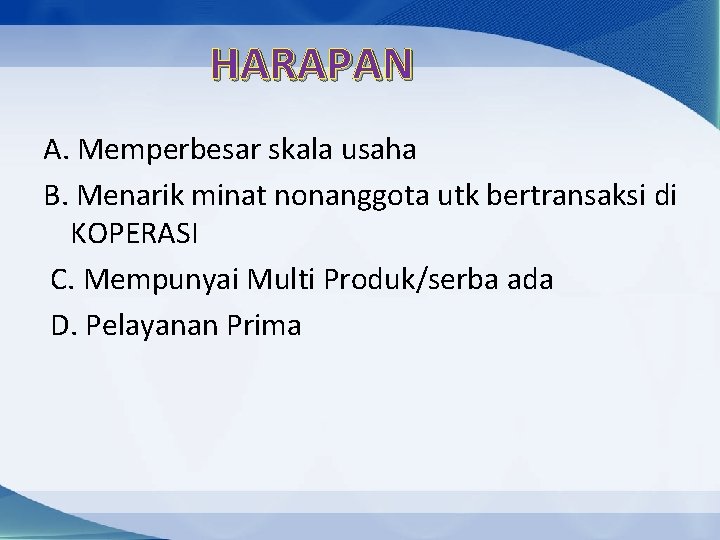 HARAPAN

A. Memperbesar skala usaha

B. Menarik minat nonanggota utk bertransaksi di KOPERASI

C. Mempunyai Multi Produk/serba ada

D. Pelayanan Prima